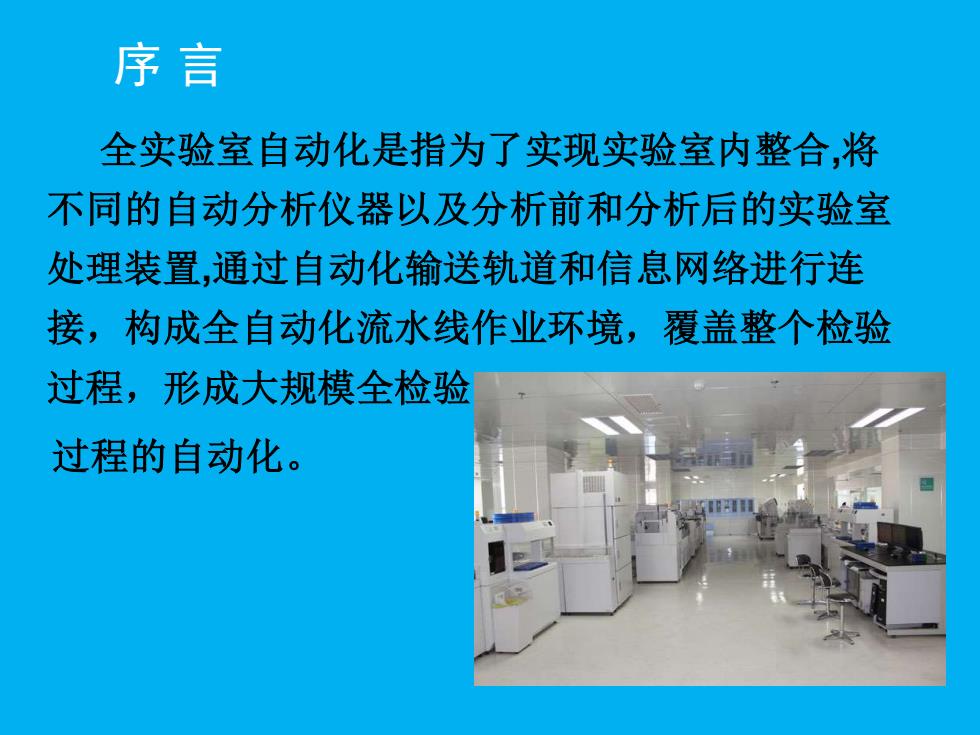 序 言

全实验室自动化是指为了实现实验室内整合,将不同的自动分析仪器以及分析前和分析后的实验室处理装置,通过自动化输送轨道和信息网络进行连接，构成全自动化流水线作业环境，覆盖整个检验过程，形成大规模全检验过程的自动化。